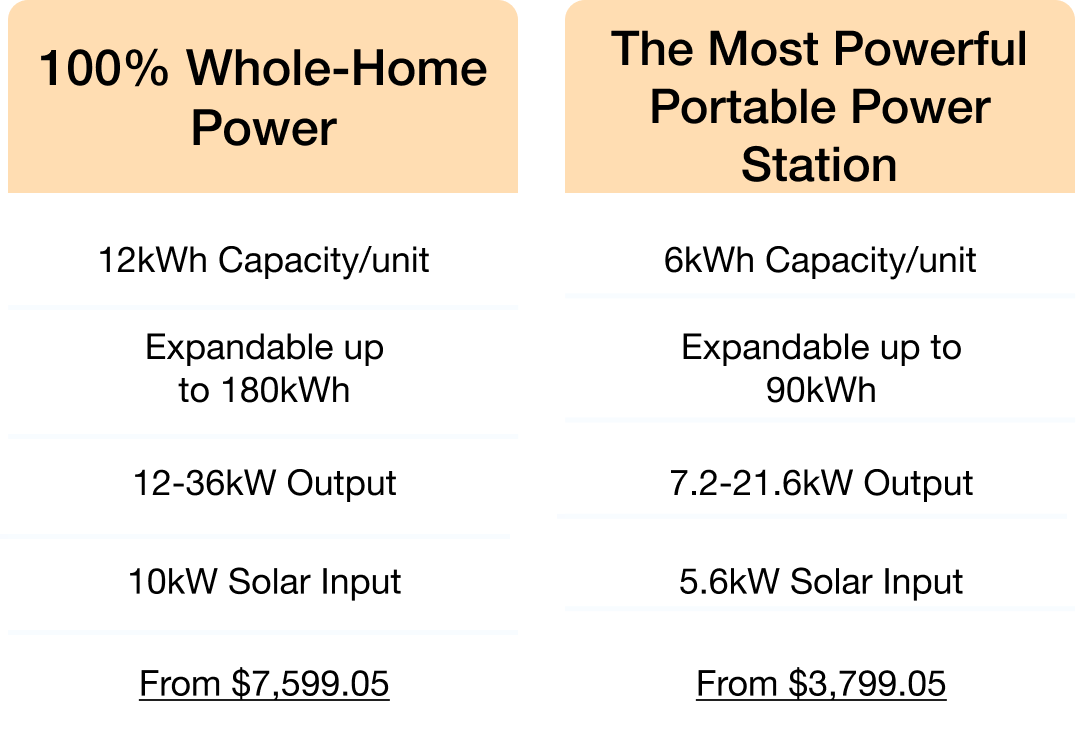 | 100% Whole-Home Power | The Most Powerful Portable Power Station |
|---|---|
| 12kWh Capacity/unit | 6kWh Capacity/unit |
| Expandable up to 180kWh | Expandable up to 90kWh |
| 12-36kW Output | 7.2-21.6kW Output |
| 10kW Solar Input | 5.6kW Solar Input |
| From \$7,599.05 | From \$3,799.05 |